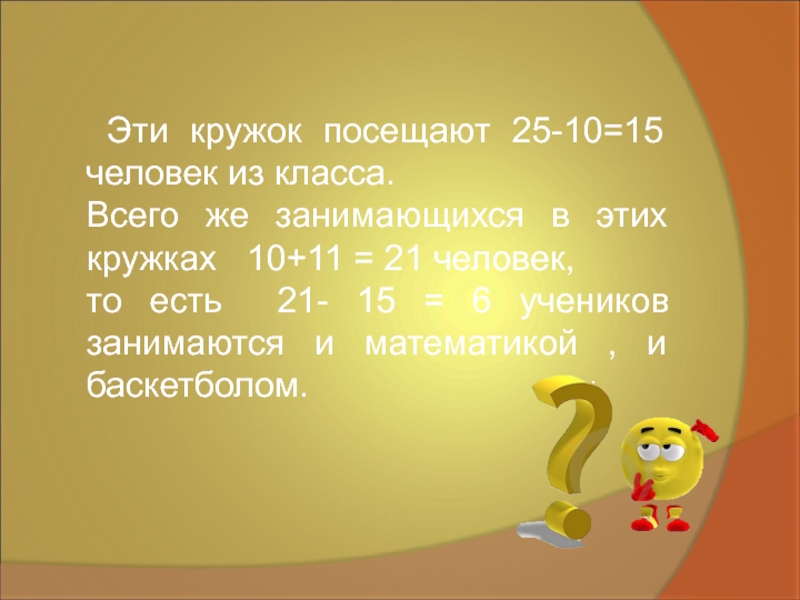 Эти кружок посещают 25-10=15 человек из класса.
Всего же занимающихся в этих кружках 10+11 = 21 человек, то есть 21- 15 = 6 учеников занимаются и математикой , и баскетболом.